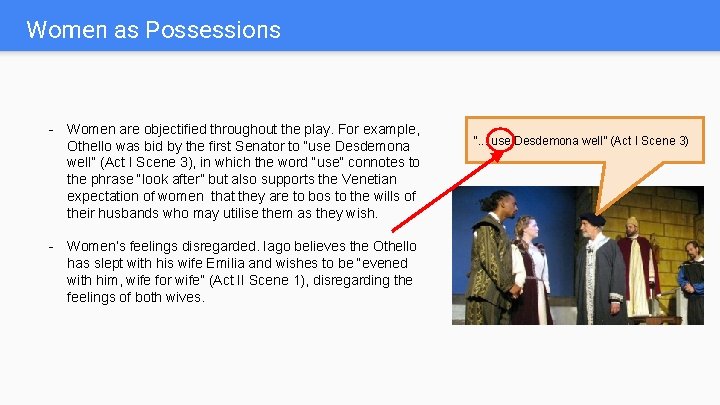 Women as Possessions

- Women are objectified throughout the play. For example, Othello was bid by the first Senator to "use Desdemona well" (Act I Scene 3), in which the word "use" connotes to the phrase "look after" but also supports the Venetian expectation of women that they are to bos to the wills of their husbands who may utilise them as they wish.

- Women's feelings disregarded. Iago believes the Othello has slept with his wife Emilia and wishes to be "evened with him, wife for wife" (Act II Scene 1), disregarding the feelings of both wives.

"...use Desdemona well" (Act I Scene 3)